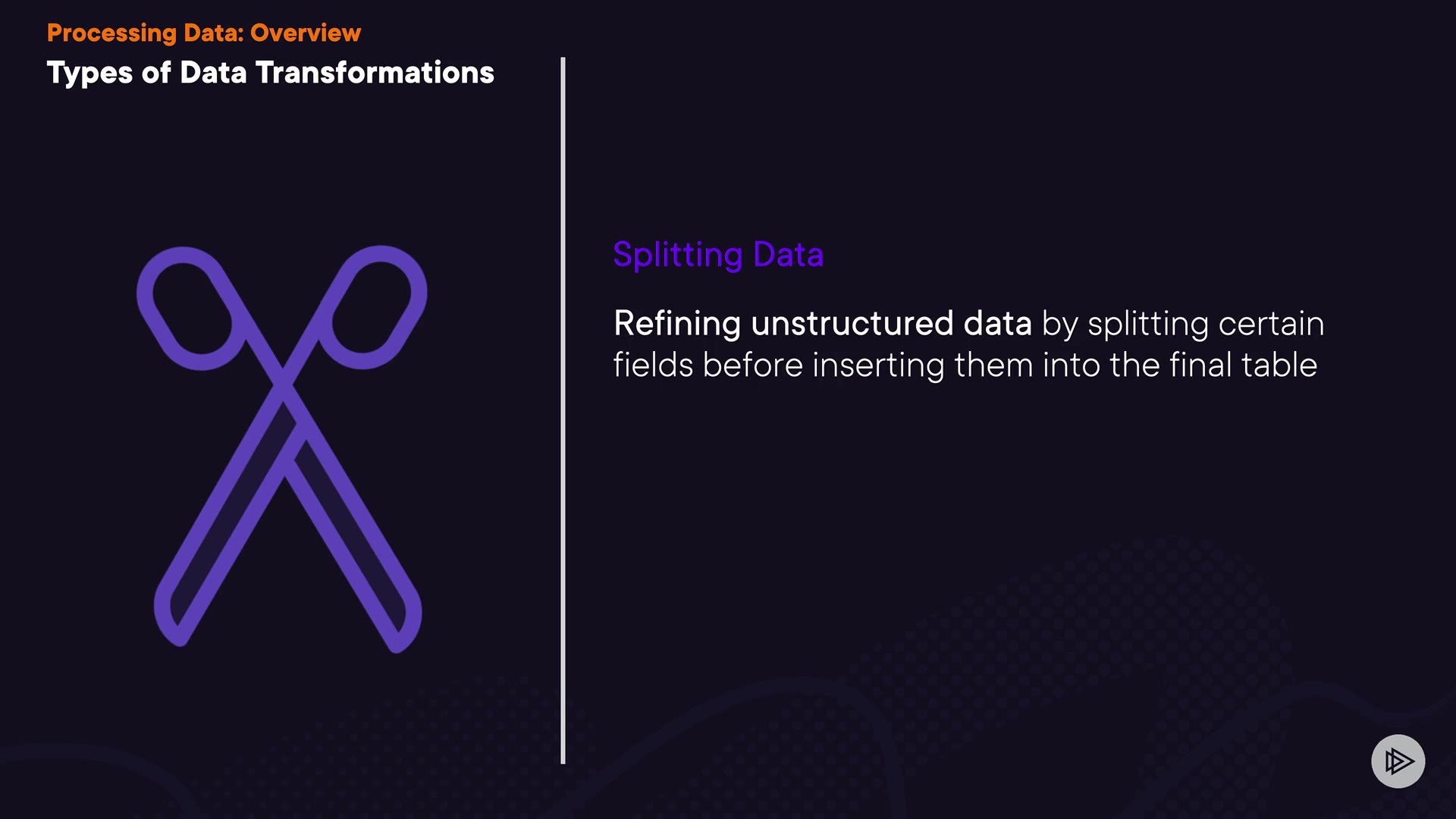 Processing Data: Overview
Types of Data Transformations

Splitting Data

Refining unstructured data by splitting certain fields before inserting them into the final table